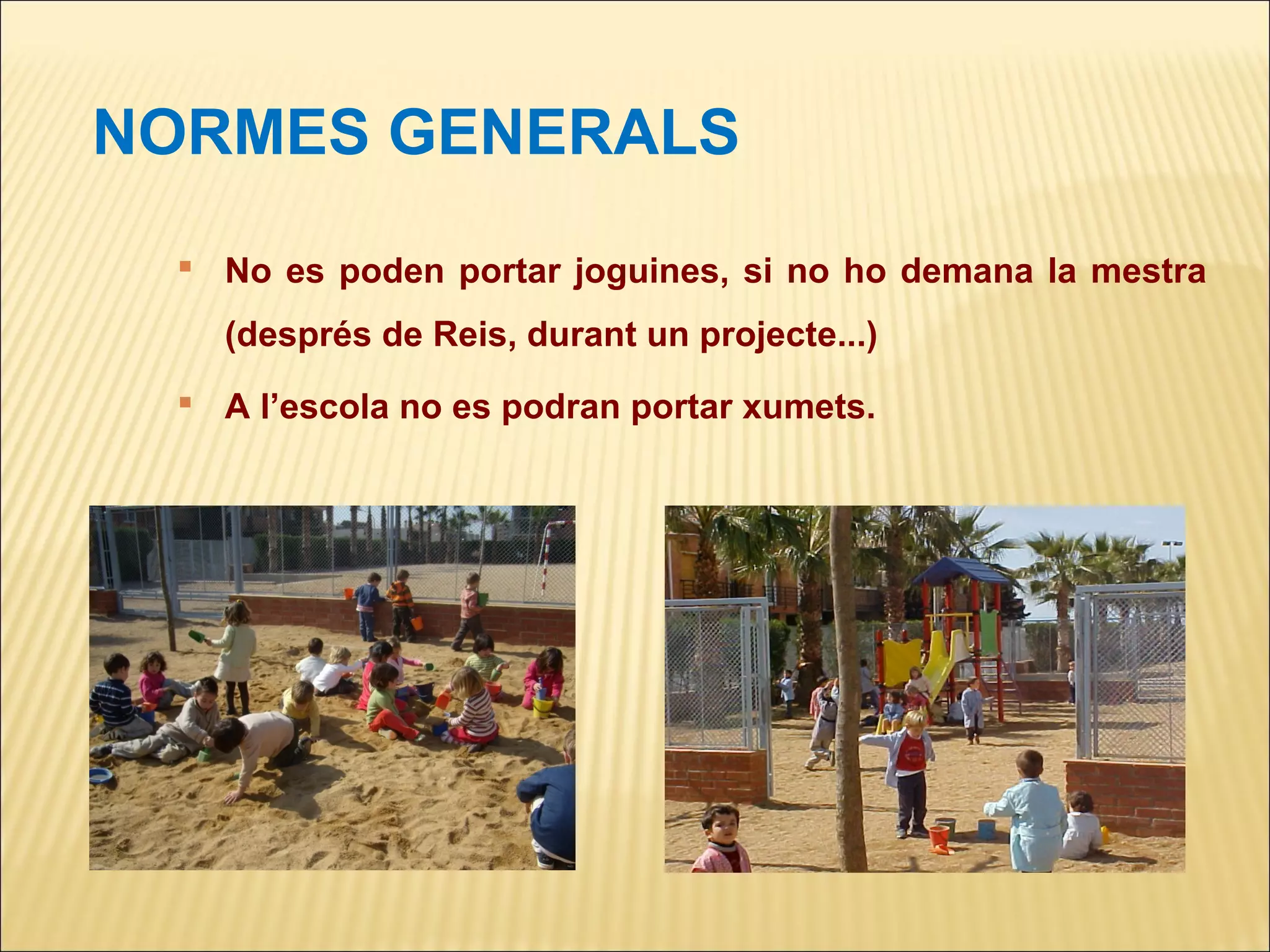 NORMES GENERALS

▪ No es poden portar joguines, si no ho demana la mestra (després de Reis, durant un projecte...)

▪ A l’escola no es podran portar xumets.